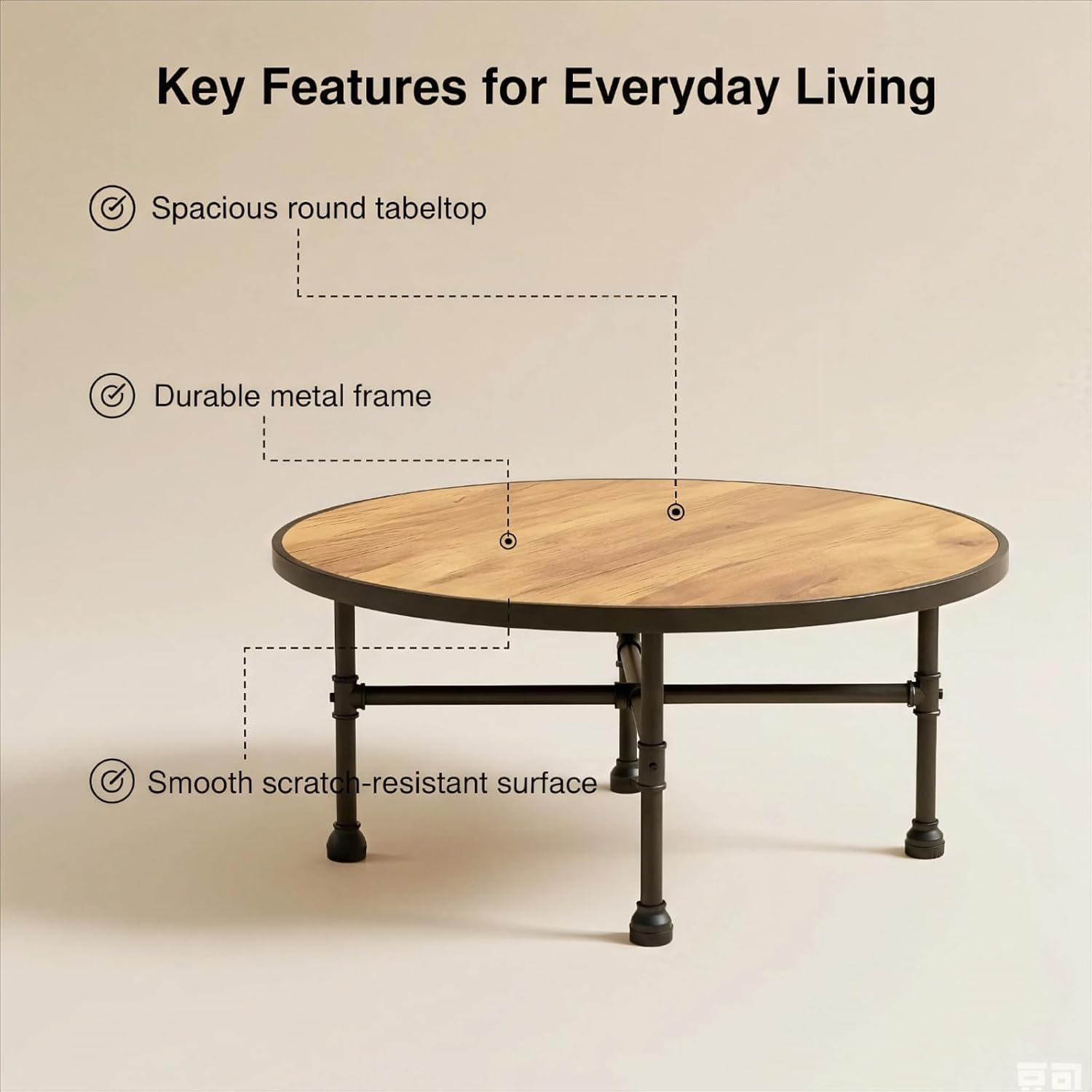 Key Features for Everyday Living

Spacious round tabeltop

Durable metal frame

Smooth scratch-resistant surface